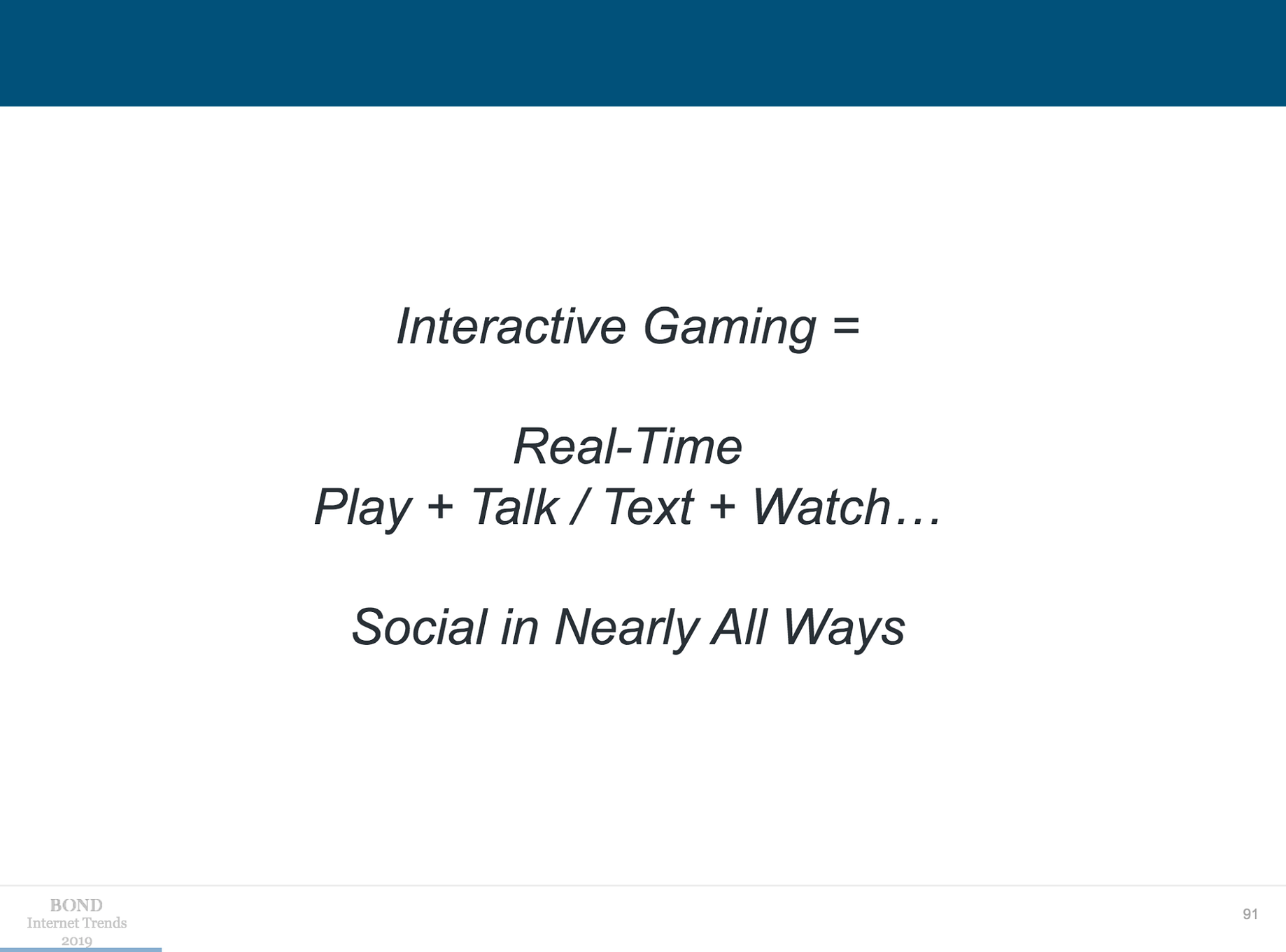 Interactive Gaming =

Real-Time
Play + Talk / Text + Watch…

Social in Nearly All Ways

BOND
Internet Trends
2019

91